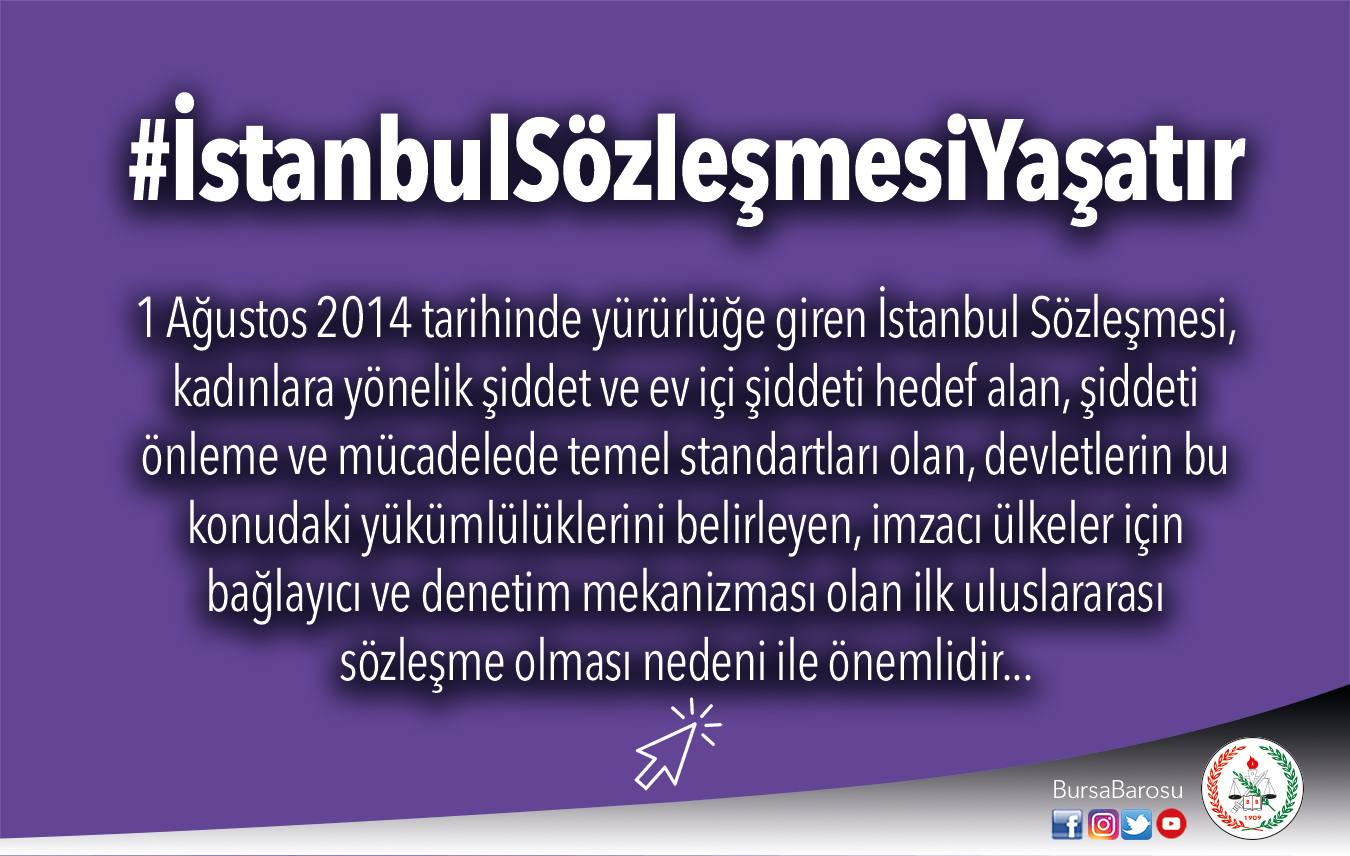 #İstanbulSözleşmesiYaşatır

1 Ağustos 2014 tarihinde yürürlüğe giren İstanbul Sözleşmesi, kadınlara yönelik şiddet ve ev içi şiddeti hedef alan, şiddeti önleme ve mücadelede temel standartları olan, devletlerin bu konudaki yükümlülüklerini belirleyen, imzacı ülkeler için bağlayıcı ve denetim mekanizması olan ilk uluslararası sözleşme olması nedeni ile önemlidir...

BursaBarosu

1909